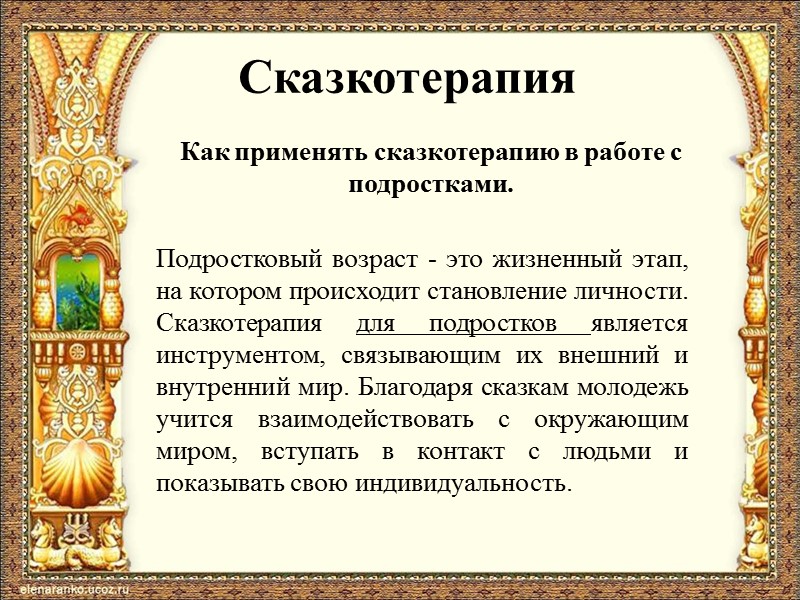 Сказкотерапия

Как применять сказкотерапию в работе с подростками.

Подростковый возраст - это жизненный этап, на котором происходит становление личности. Сказкотерапия для подростков является инструментом, связывающим их внешний и внутренний мир. Благодаря сказкам молодежь учится взаимодействовать с окружающим миром, вступать в контакт с людьми и показывать свою индивидуальность.

elenaranko.ucoz.ru